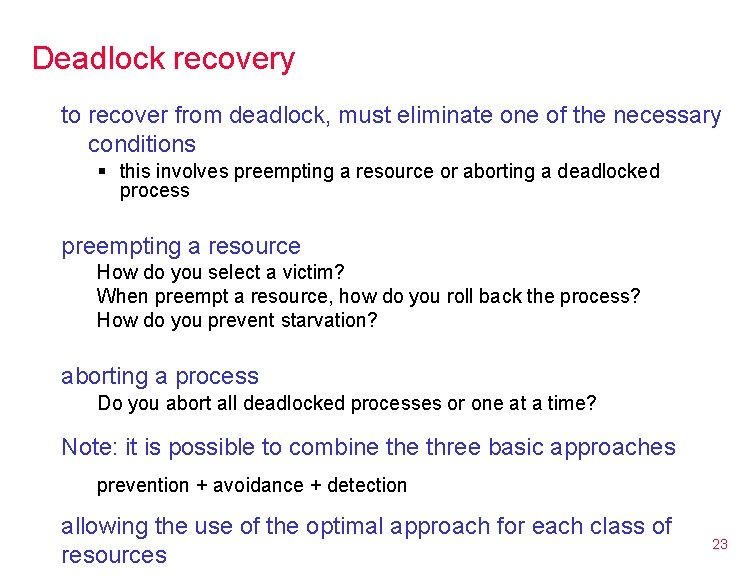 Deadlock recovery

to recover from deadlock, must eliminate one of the necessary conditions

▪ this involves preempting a resource or aborting a deadlocked process

preempting a resource

How do you select a victim?

When preempt a resource, how do you roll back the process?

How do you prevent starvation?

aborting a process

Do you abort all deadlocked processes or one at a time?

Note: it is possible to combine the three basic approaches

prevention + avoidance + detection

allowing the use of the optimal approach for each class of resources

23